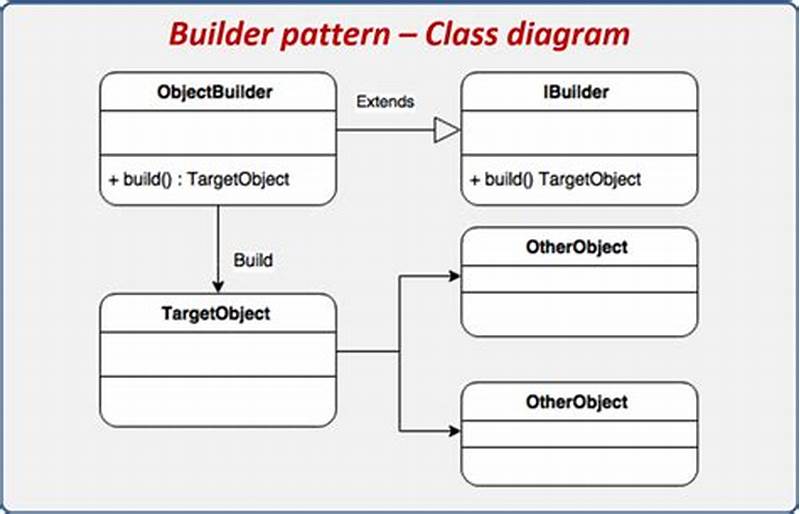 Builder pattern – Class diagram

ObjectBuilder

+ build() : TargetObject

Extends

IBuilder

+ build() TargetObject

Build

TargetObject

OtherObject

OtherObject